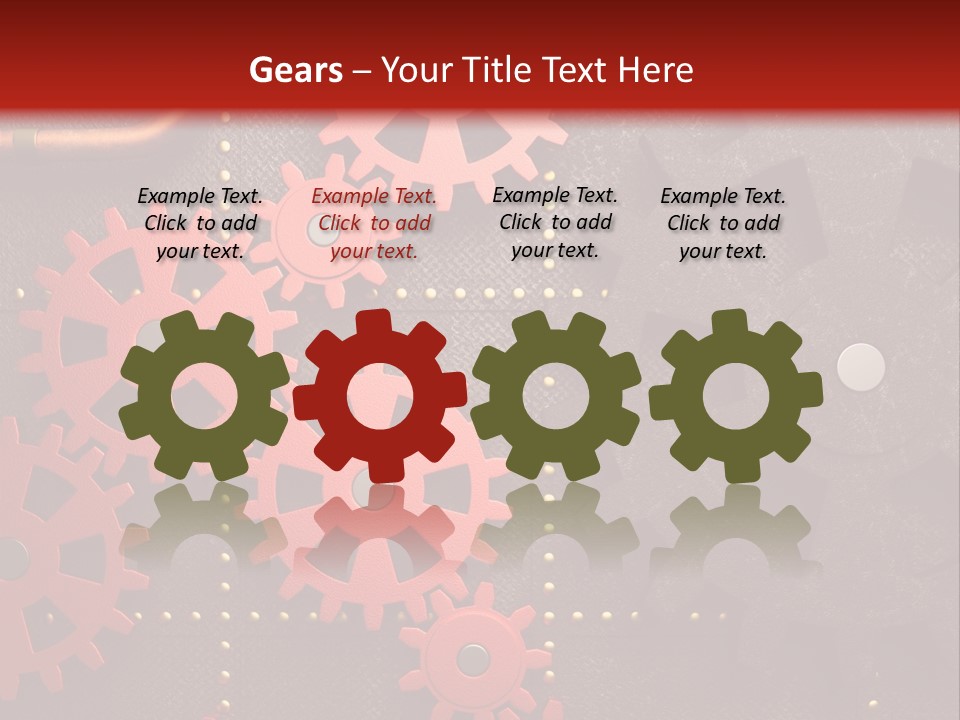 Gears – Your Title Text Here

Example Text. Click to add your text.

Example Text. Click to add your text.

Example Text. Click to add your text.

Example Text. Click to add your text.